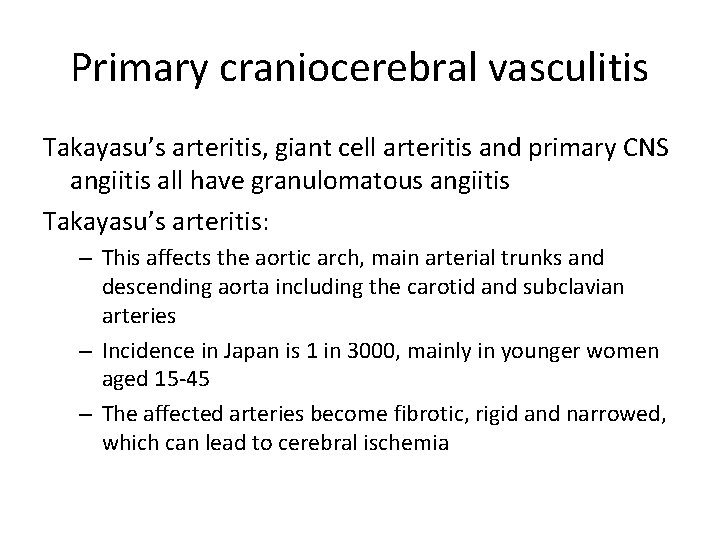 Primary craniocerebral vasculitis

Takayasu's arteritis, giant cell arteritis and primary CNS angiitis all have granulomatous angiitis

Takayasu's arteritis:

– This affects the aortic arch, main arterial trunks and descending aorta including the carotid and subclavian arteries

– Incidence in Japan is 1 in 3000, mainly in younger women aged 15-45

– The affected arteries become fibrotic, rigid and narrowed, which can lead to cerebral ischemia